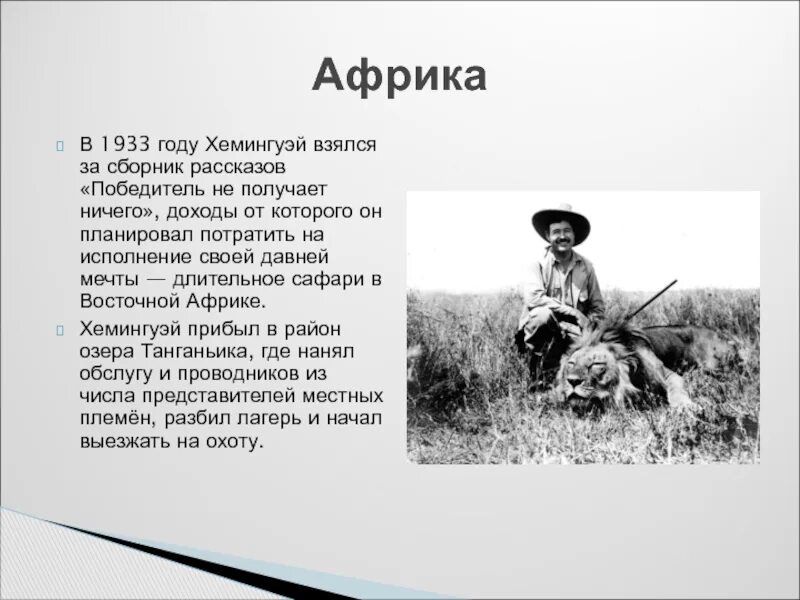 Африка

В 1933 году Хемингуэй взялся за сборник рассказов «Победитель не получает ничего», доходы от которого он планировал потратить на исполнение своей давней мечты — длительное сафари в Восточной Африке.

Хемингуэй прибыл в район озера Танганьика, где нанял обслугу и проводников из числа представителей местных племён, разбил лагерь и начал выезжать на охоту.